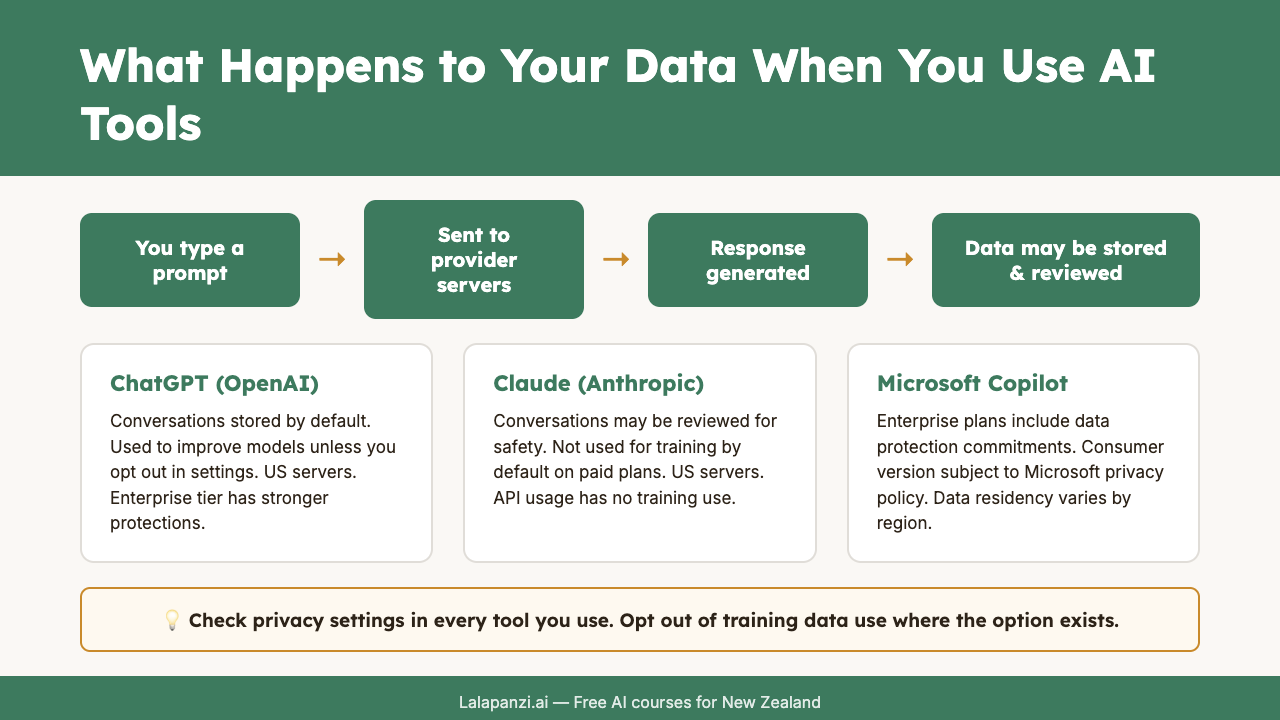 What Happens to Your Data When You Use AI Tools

You type a prompt → Sent to provider servers → Response generated → Data may be stored & reviewed

ChatGPT (OpenAI)
Conversations stored by default. Used to improve models unless you opt out in settings. US servers. Enterprise tier has stronger protections.

Claude (Anthropic)
Conversations may be reviewed for safety. Not used for training by default on paid plans. US servers. API usage has no training use.

Microsoft Copilot
Enterprise plans include data protection commitments. Consumer version subject to Microsoft privacy policy. Data residency varies by region.

💡 Check privacy settings in every tool you use. Opt out of training data use where the option exists.

Lalapanzi.ai — Free AI courses for New Zealand